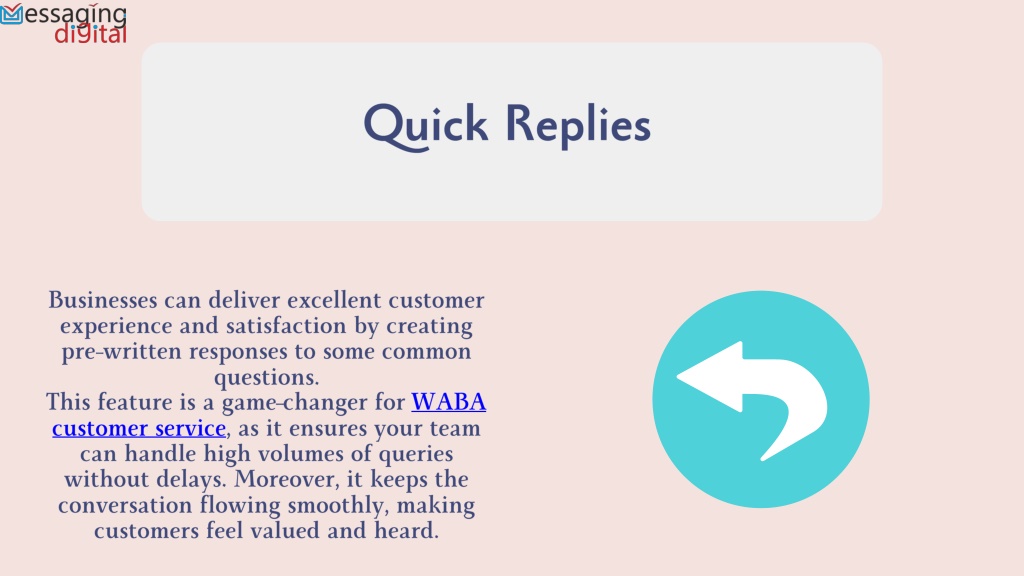 Messaging digital

Quick Replies

Businesses can deliver excellent customer experience and satisfaction by creating pre-written responses to some common questions.
This feature is a game-changer for WABA customer service, as it ensures your team can handle high volumes of queries without delays. Moreover, it keeps the conversation flowing smoothly, making customers feel valued and heard.